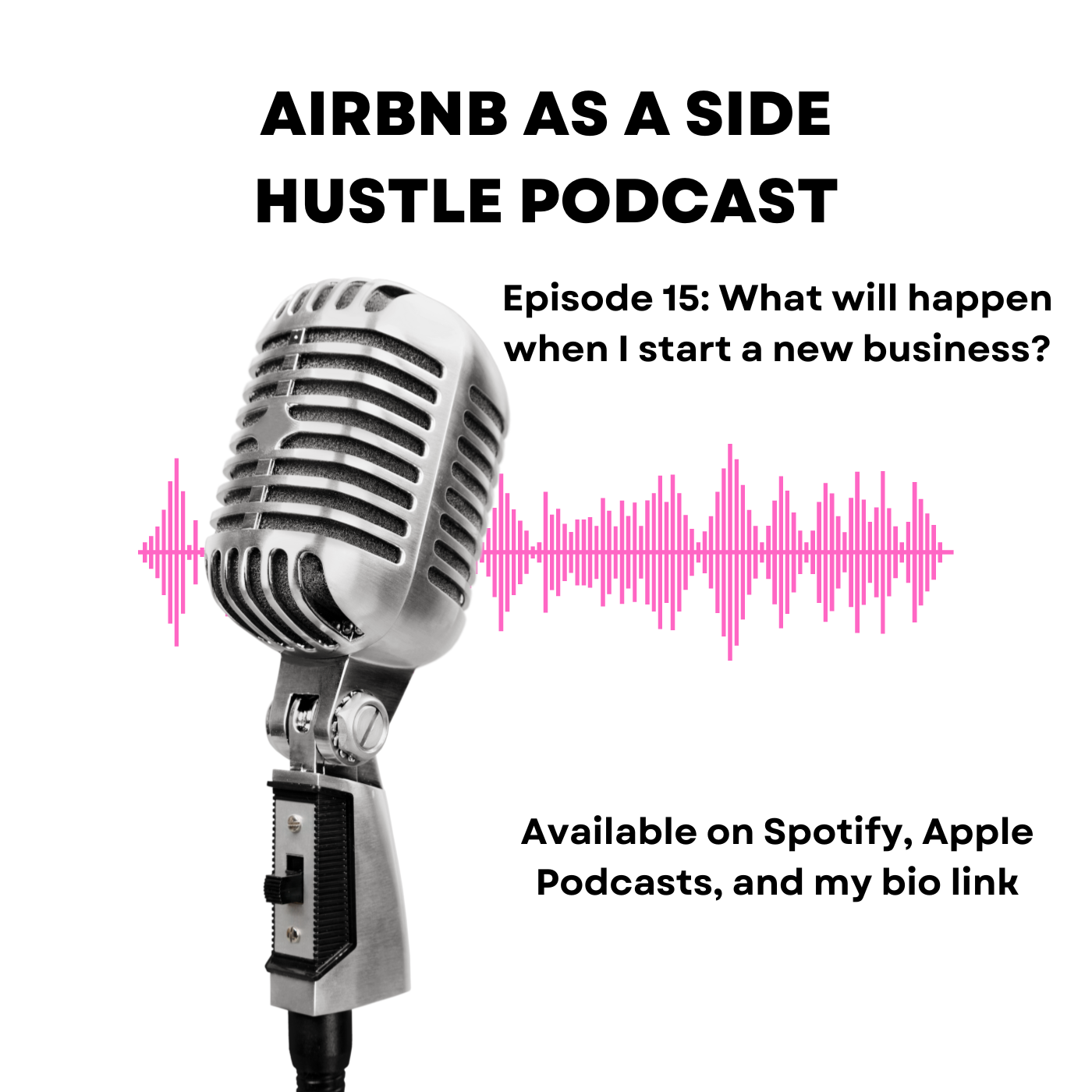 AIRBNB AS A SIDE HUSTLE PODCAST

Episode 15: What will happen when I start a new business?

Available on Spotify, Apple Podcasts, and my bio link